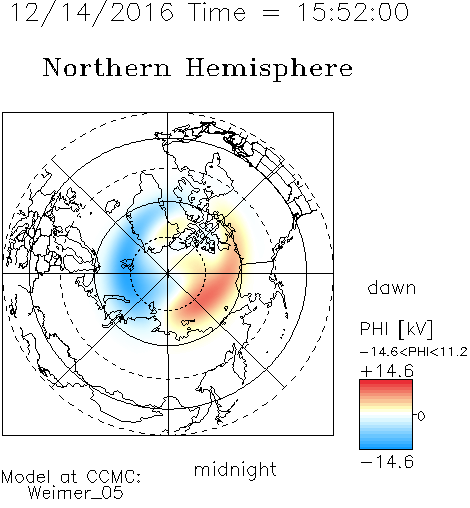 12/14/2016 Time = 15:52:00

Northern Hemisphere

dawn

PHI [kV]
−14.6<PHI<11.2
+14.6
0
−14.6

midnight

Model at CCMC:
Weimer_05